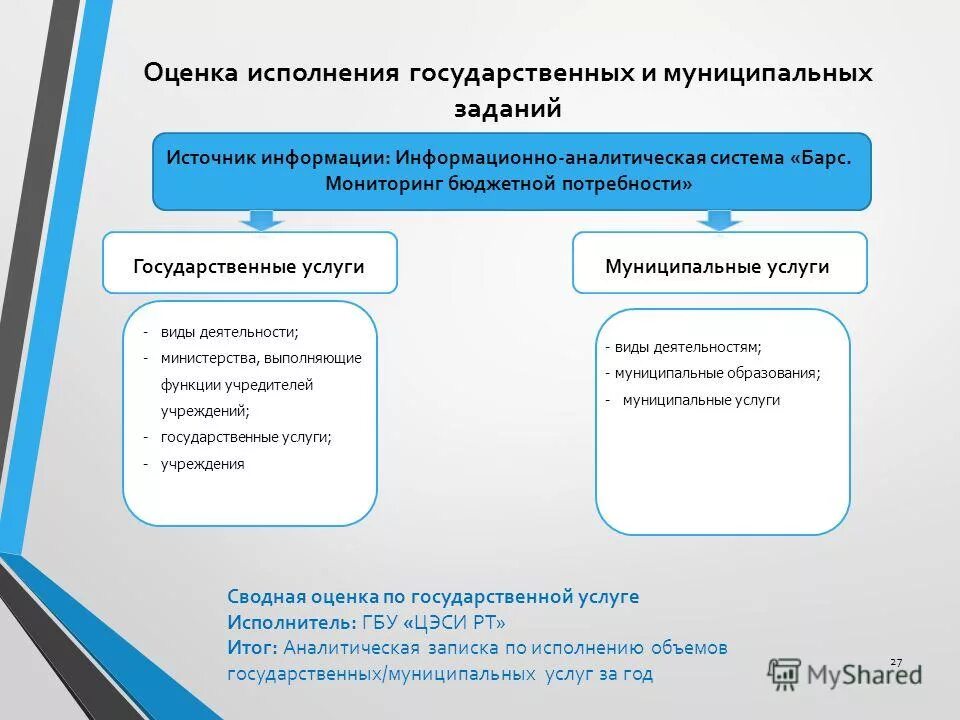 Оценка исполнения государственных и муниципальных заданий

Источник информации: Информационно-аналитическая система «Барс. Мониторинг бюджетной потребности»

Государственные услуги

- виды деятельности;
- министерства, выполняющие функции учредителей учреждений;
- государственные услуги;
- учреждения

Муниципальные услуги

- виды деятельностям;
- муниципальные образования;
- муниципальные услуги

Сводная оценка по государственной услуге
Исполнитель: ГБУ «ЦЭСИ РТ»
Итог: Аналитическая записка по исполнению объемов государственных/муниципальных услуг за год

27

MyShared